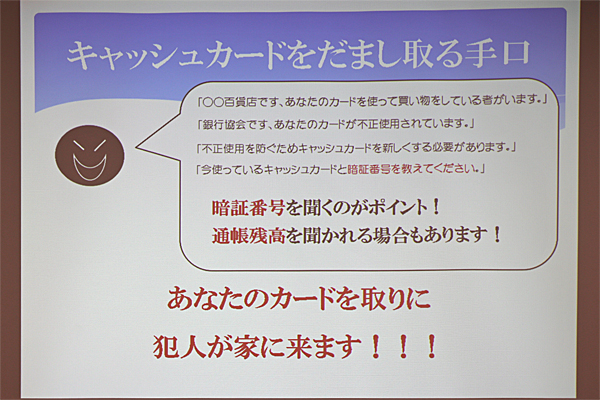 キャッシュカードをだまし取る手口

「○○百貨店です、あなたのカードを使って買い物をしている者がいます。」

「銀行協会です、あなたのカードが不正使用されています。」

「不正使用を防ぐためキャッシュカードを新しくする必要があります。」

「今使っているキャッシュカードと暗証番号を教えてください。」

暗証番号を聞くのがポイント！
通帳残高を聞かれる場合もあります！

あなたのカードを取りに
犯人が家に来ます！！！